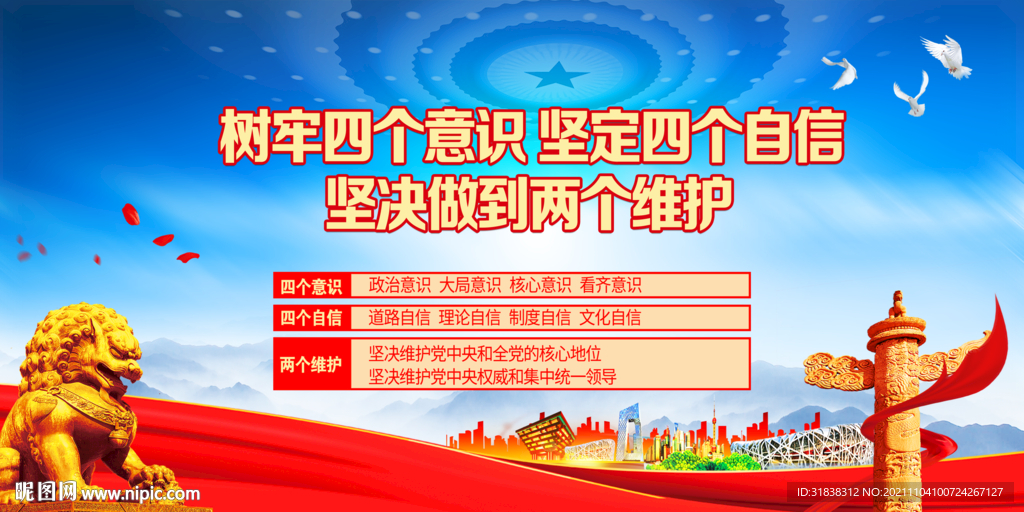 树牢四个意识 坚定四个自信
坚决做到两个维护

| 四个意识 | 政治意识 大局意识 核心意识 看齐意识 |
|---|---|
| 四个自信 | 道路自信 理论自信 制度自信 文化自信 |
| 两个维护 | 坚决维护党中央和全党的核心地位 坚决维护党中央权威和集中统一领导 |

昵图网 www.nipic.com

ID:31838312 NO:20211104100724267127